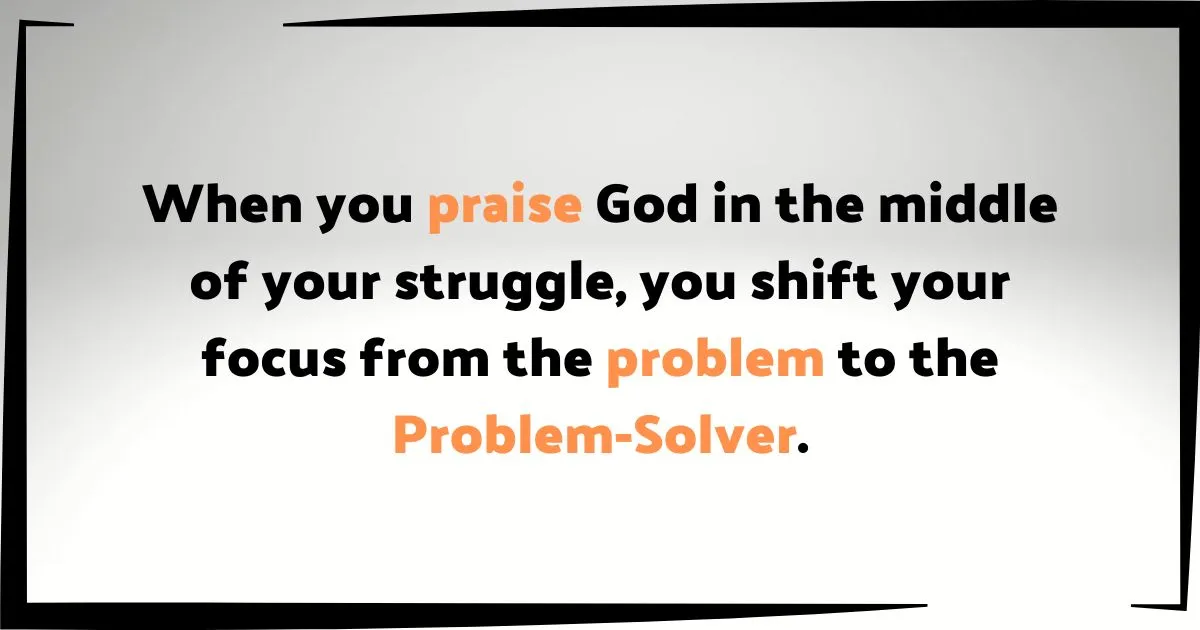 When you praise God in the middle of your struggle, you shift your focus from the problem to the Problem-Solver.